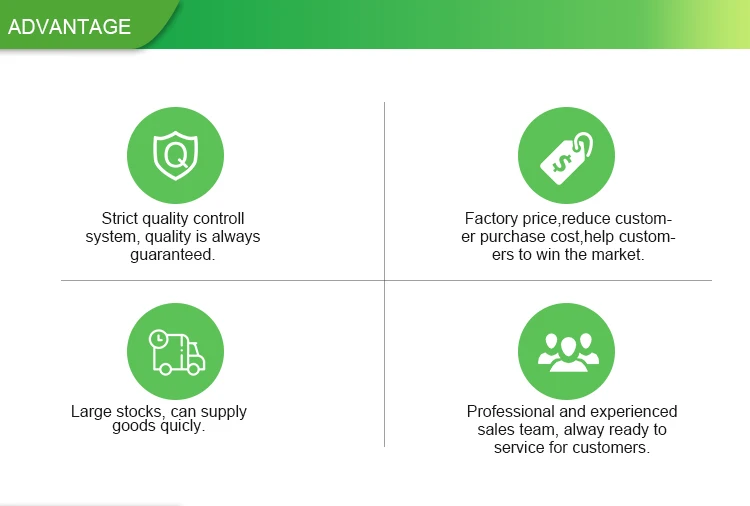 ADVANTAGE

Q

Strict quality controll system, quality is always guaranteed.

$

Factory price,reduce customer purchase cost,help customers to win the market.

Large stocks, can supply goods quicly.

Professional and experienced sales team, alway ready to service for customers.